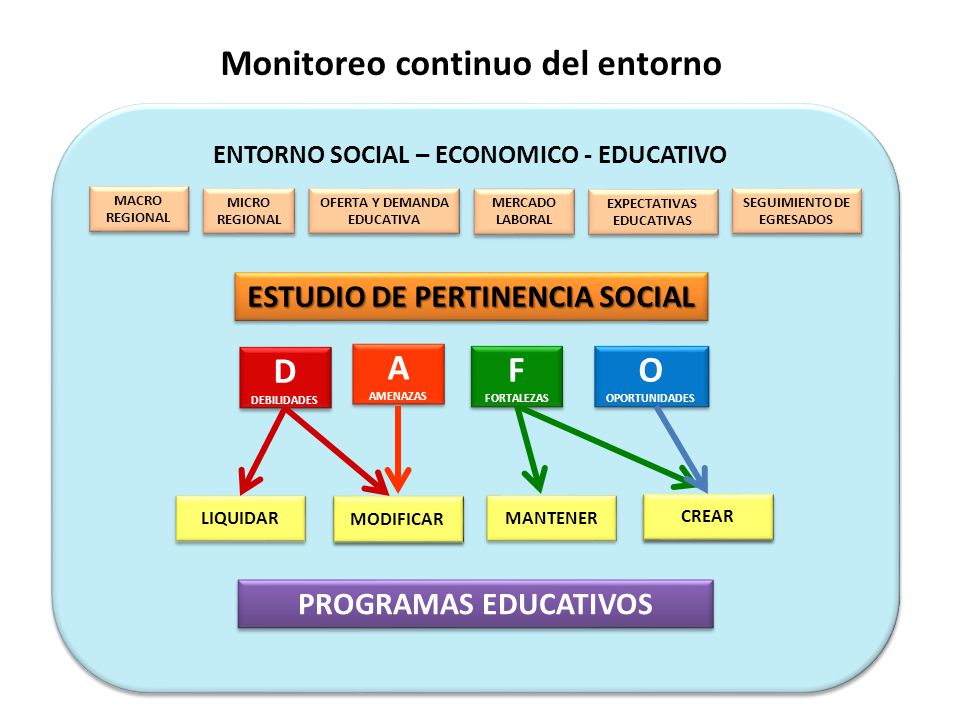 Monitoreo continuo del entorno

ENTORNO SOCIAL – ECONOMICO - EDUCATIVO

MACRO REGIONAL

MICRO REGIONAL

OFERTA Y DEMANDA EDUCATIVA

MERCADO LABORAL

EXPECTATIVAS EDUCATIVAS

SEGUIMIENTO DE EGRESADOS

ESTUDIO DE PERTINENCIA SOCIAL

D
DEBILIDADES

A
AMENAZAS

F
FORTALEZAS

O
OPORTUNIDADES

LIQUIDAR

MODIFICAR

MANTENER

CREAR

PROGRAMAS EDUCATIVOS